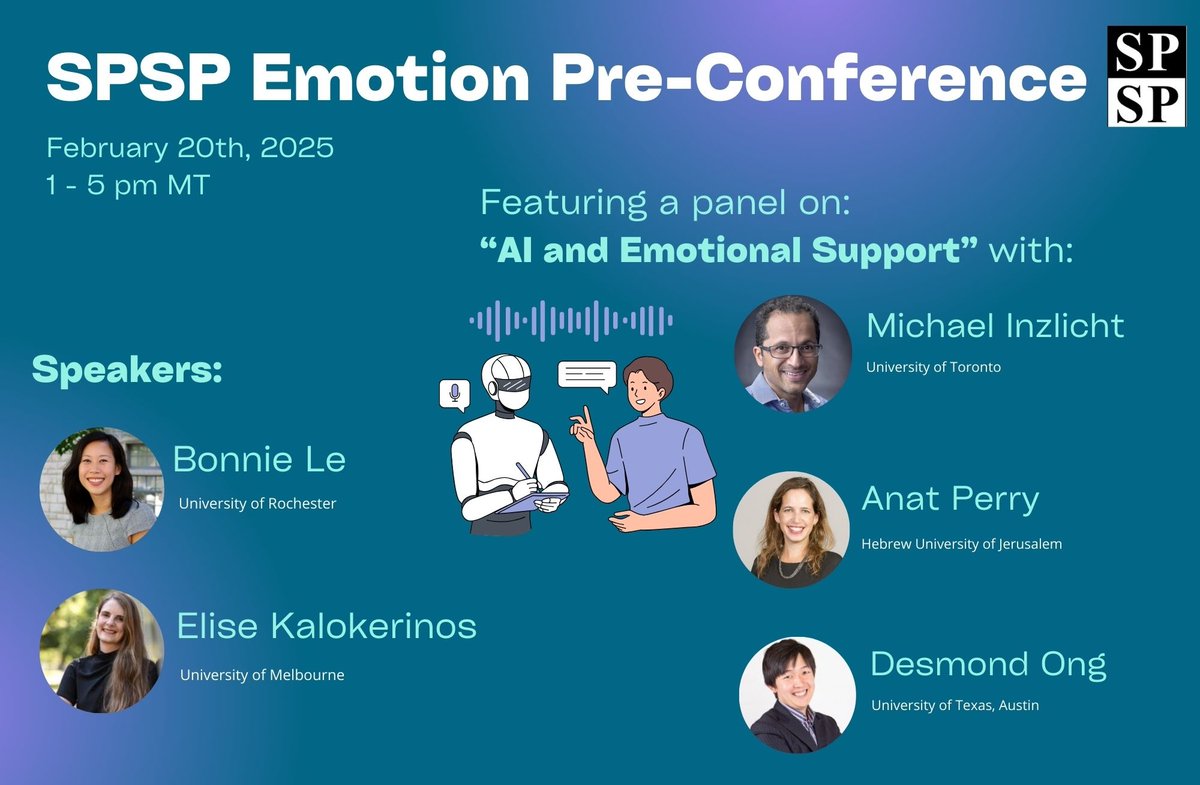 SPSP Emotion Pre-Conference

SP
SP

February 20th, 2025
1 - 5 pm MT

Featuring a panel on:
"AI and Emotional Support" with:

Speakers:

Bonnie Le
University of Rochester

Elise Kalokerinos
University of Melbourne

Michael Inzlicht
University of Toronto

Anat Perry
Hebrew University of Jerusalem

Desmond Ong
University of Texas, Austin